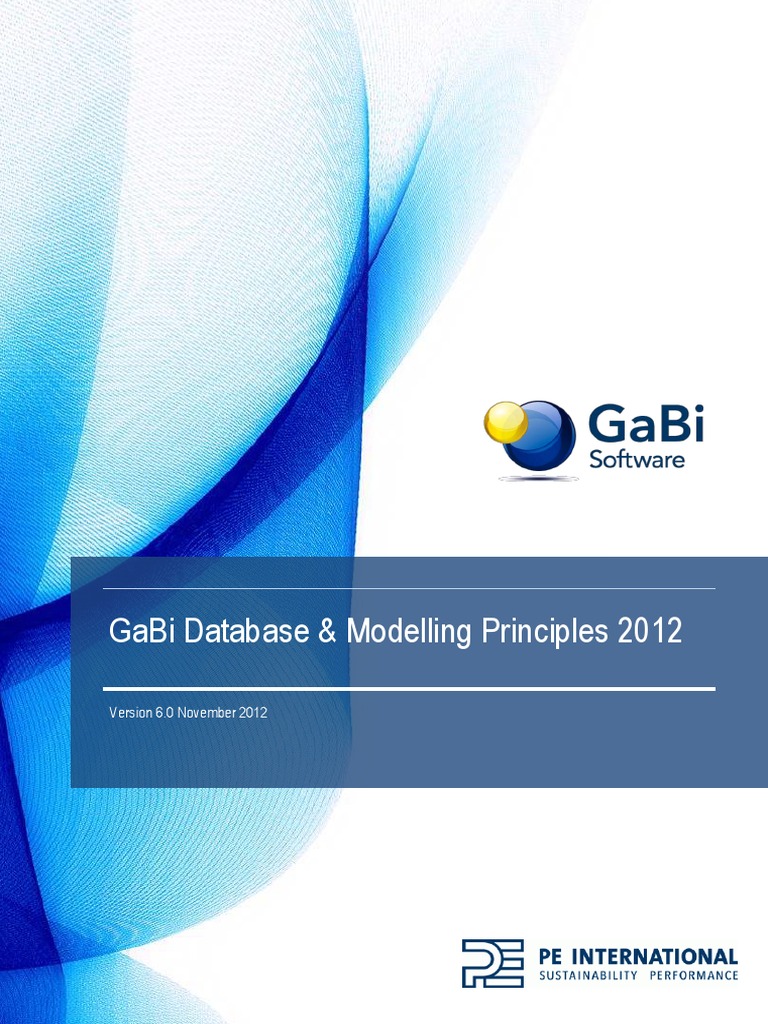 GaBi
Software

GaBi Database & Modelling Principles 2012

Version 6.0 November 2012

PE INTERNATIONAL
SUSTAINABILITY PERFORMANCE